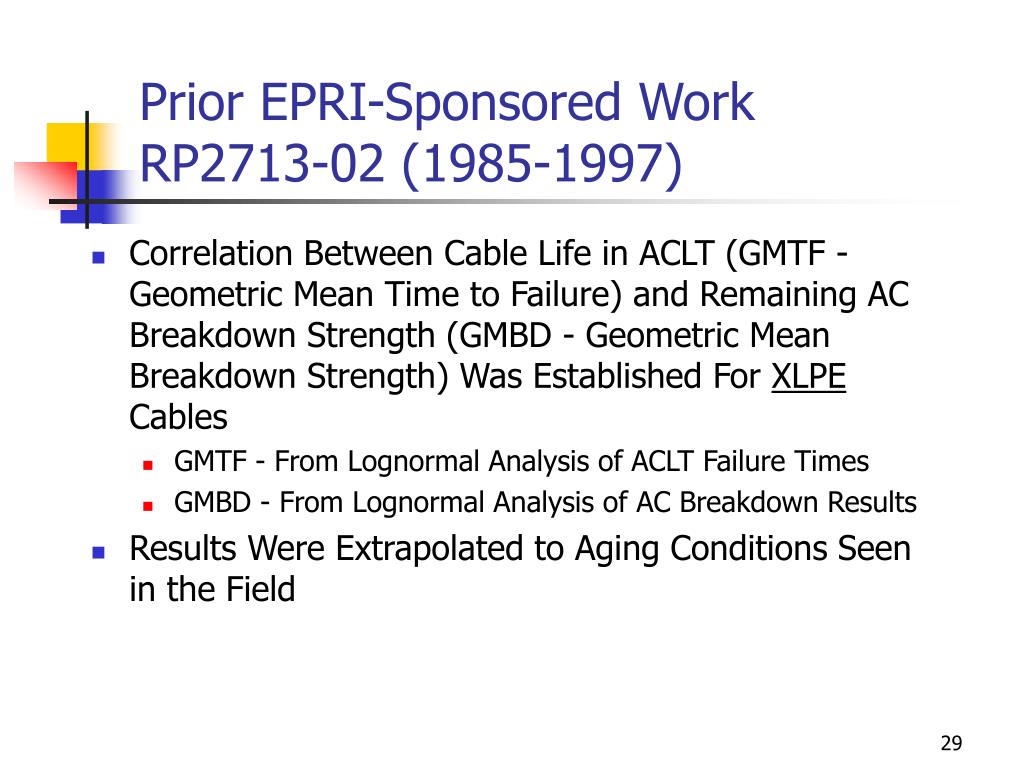 Prior EPRI-Sponsored Work RP2713-02 (1985-1997)

Correlation Between Cable Life in ACLT (GMTF - Geometric Mean Time to Failure) and Remaining AC Breakdown Strength (GMBD - Geometric Mean Breakdown Strength) Was Established For XLPE Cables

GMTF - From Lognormal Analysis of ACLT Failure Times

GMBD - From Lognormal Analysis of AC Breakdown Results

Results Were Extrapolated to Aging Conditions Seen in the Field

29